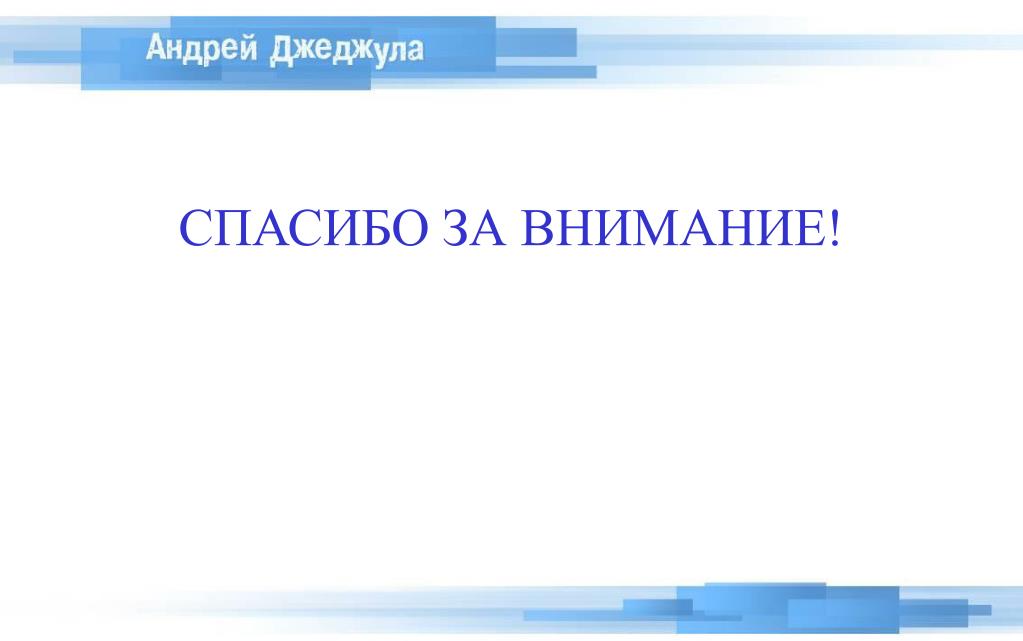 Андрей Джеджула

СПАСИБО ЗА ВНИМАНИЕ!